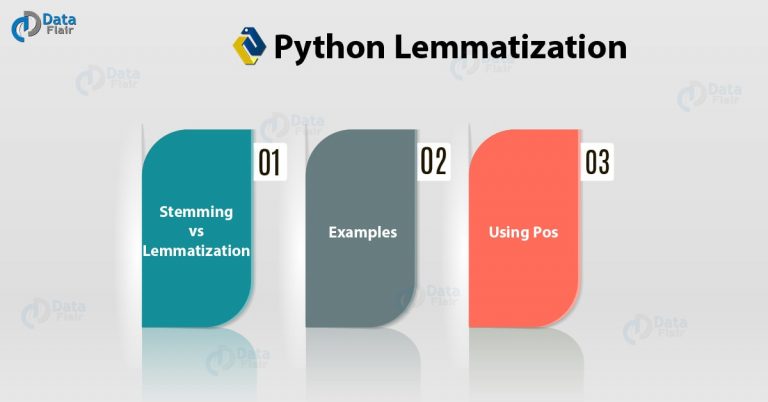 Data Flair

Python Lemmatization

01

Stemming vs Lemmatization

02

Examples

03

Using Pos